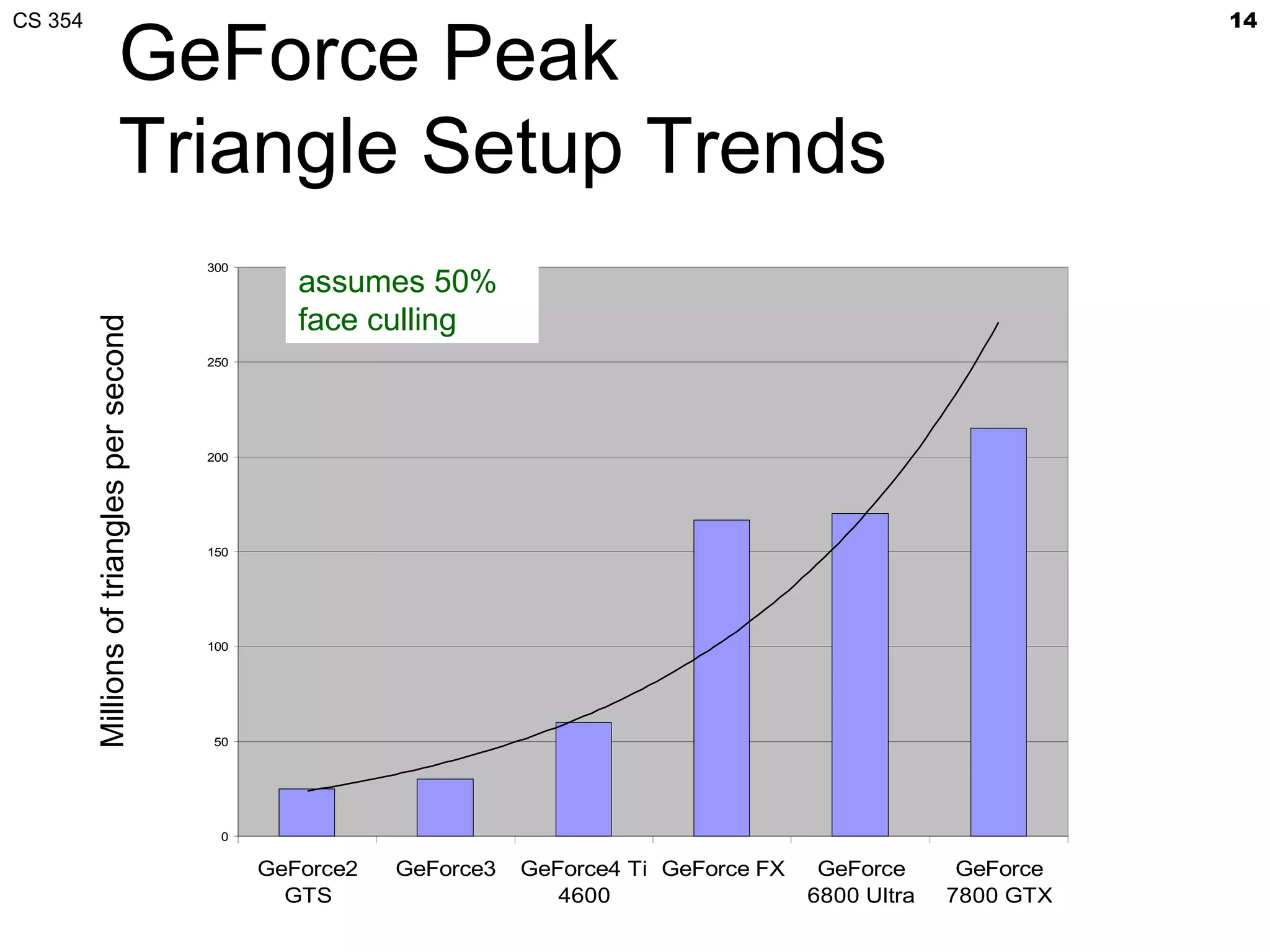 CS 354

14

GeForce Peak Triangle Setup Trends

assumes 50% face culling

Millions of triangles per second

300
250
200
150
100
50
0

GeForce2 GTS
GeForce3
GeForce4 Ti 4600
GeForce FX
GeForce 6800 Ultra
GeForce 7800 GTX